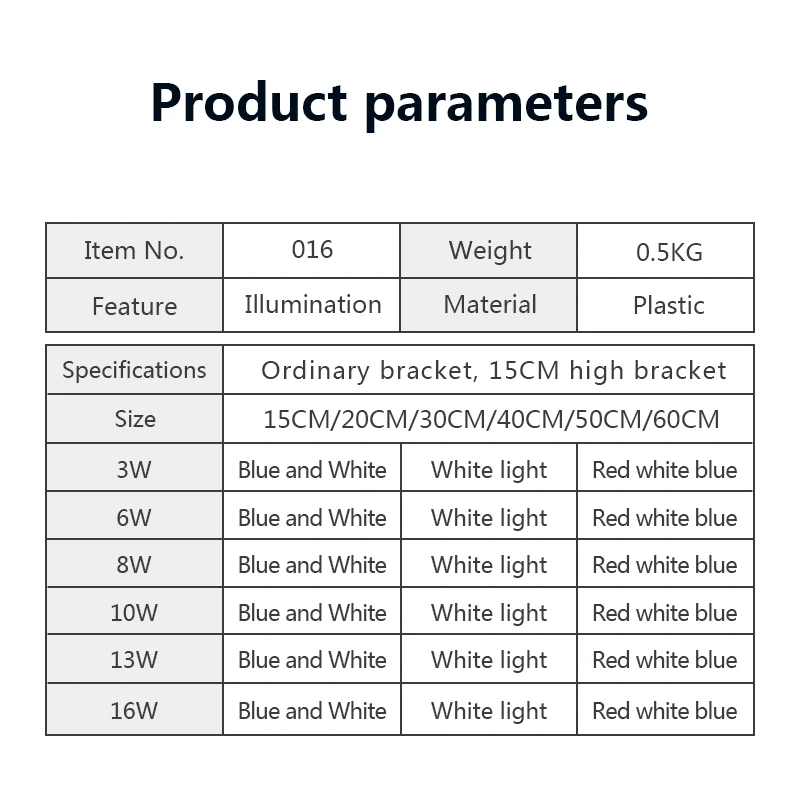 Product parameters

| Item No. | 016 | Weight | 0.5KG |
|---|---|---|---|
| Feature | Illumination | Material | Plastic |

| Specifications | Ordinary bracket, 15CM high bracket | | |
|---|---|---|---|
| Size | 15CM/20CM/30CM/40CM/50CM/60CM | | |
| 3W | Blue and White | White light | Red white blue |
| 6W | Blue and White | White light | Red white blue |
| 8W | Blue and White | White light | Red white blue |
| 10W | Blue and White | White light | Red white blue |
| 13W | Blue and White | White light | Red white blue |
| 16W | Blue and White | White light | Red white blue |